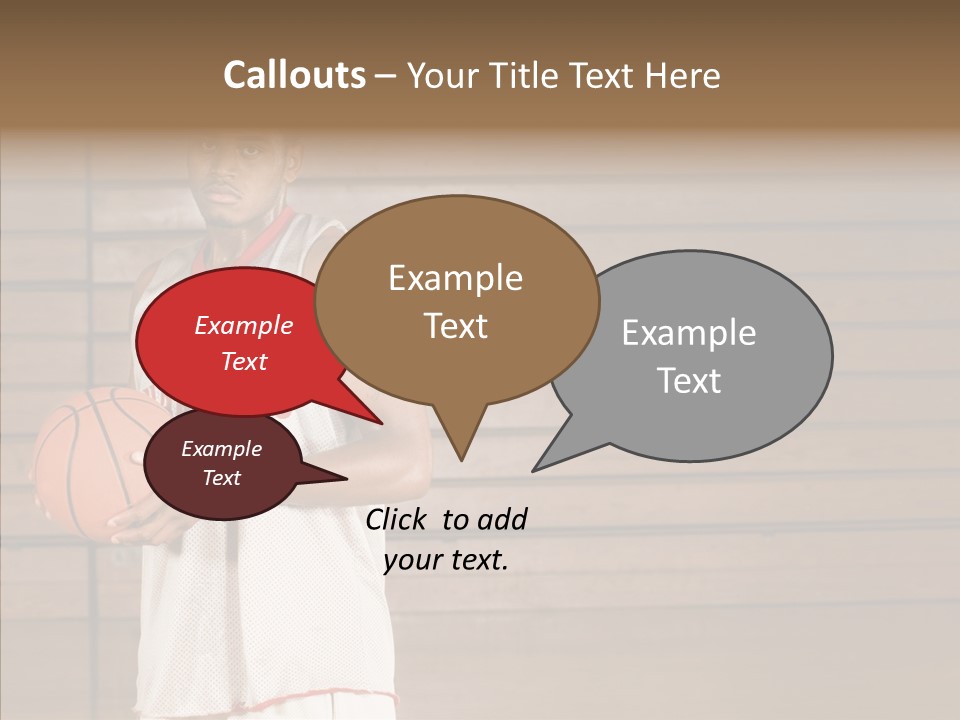 Callouts – Your Title Text Here

Example Text

Example Text

Example Text

Example Text

Click to add your text.